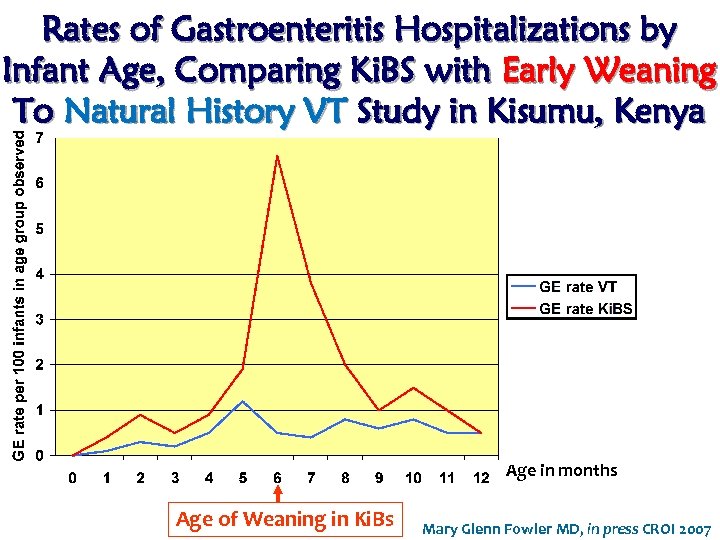 Rates of Gastroenteritis Hospitalizations by Infant Age, Comparing KiBS with Early Weaning To Natural History VT Study in Kisumu, Kenya

GE rate per 100 infants in age group observed

7
6
5
4
3
2
1
0

0 1 2 3 4 5 6 7 8 9 10 11 12

Age in months

GE rate VT
GE rate KiBS

Age of Weaning in KiBs

Mary Glenn Fowler MD, in press CROI 2007